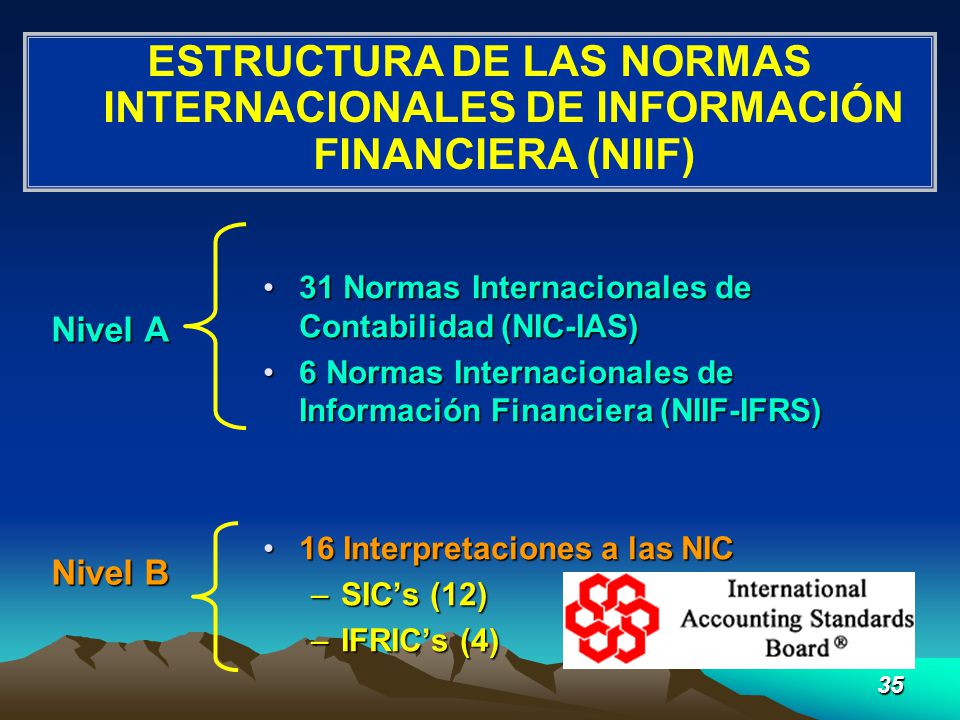 ESTRUCTURA DE LAS NORMAS INTERNACIONALES DE INFORMACIÓN FINANCIERA (NIIF)

Nivel A

• 31 Normas Internacionales de Contabilidad (NIC-IAS)
• 6 Normas Internacionales de Información Financiera (NIIF-IFRS)

Nivel B

• 16 Interpretaciones a las NIC
– SIC's (12)
– IFRIC's (4)

International Accounting Standards Board ®

35